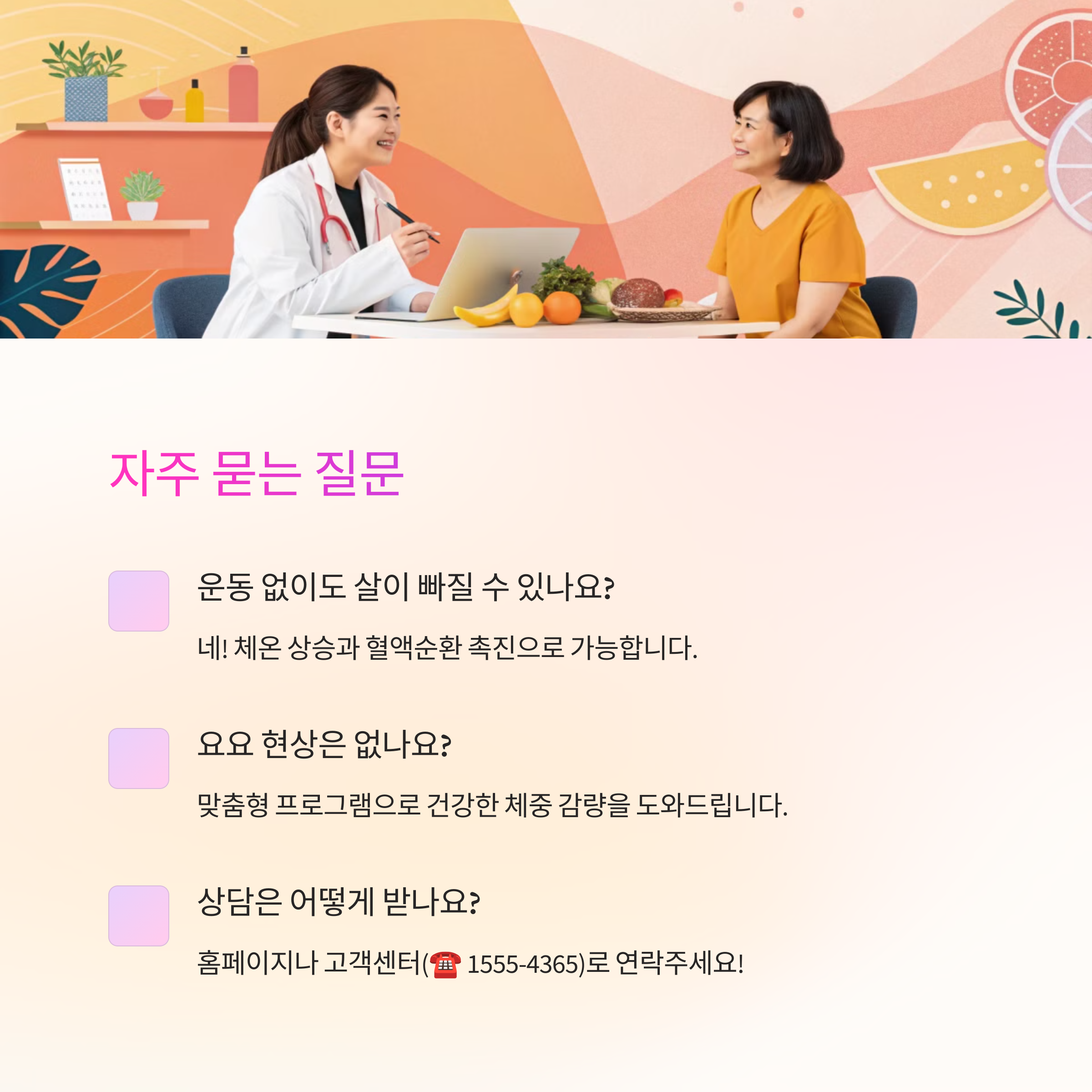 자주 묻는 질문

운동 없이도 살이 빠질 수 있나요?

네! 체온 상승과 혈액순환 촉진으로 가능합니다.

요요 현상은 없나요?

맞춤형 프로그램으로 건강한 체중 감량을 도와드립니다.

상담은 어떻게 받나요?

홈페이지나 고객센터(☎ 1555-4365)로 연락주세요!